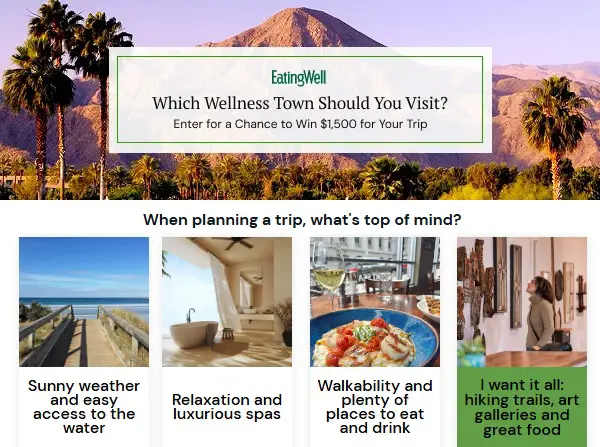 EatingWell

Which Wellness Town Should You Visit?

Enter for a Chance to Win $1,500 for Your Trip

When planning a trip, what's top of mind?

Sunny weather and easy access to the water

Relaxation and luxurious spas

Walkability and plenty of places to eat and drink

I want it all: hiking trails, art galleries and great food